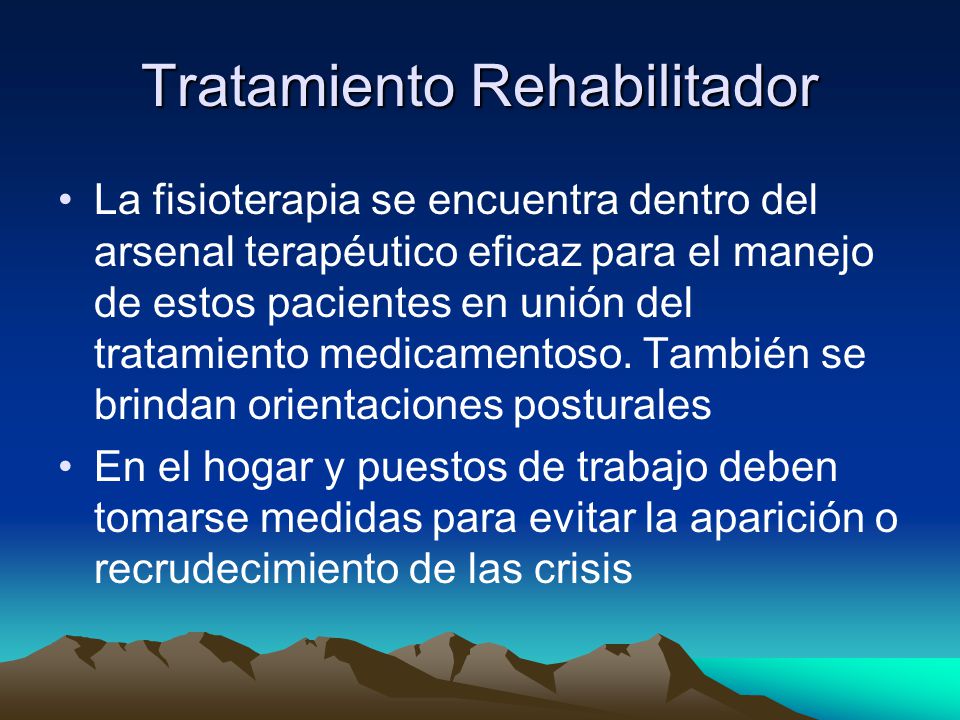 Tratamiento Rehabilitador

• La fisioterapia se encuentra dentro del arsenal terapéutico eficaz para el manejo de estos pacientes en unión del tratamiento medicamentoso. También se brindan orientaciones posturales

• En el hogar y puestos de trabajo deben tomarse medidas para evitar la aparición o recrudecimiento de las crisis